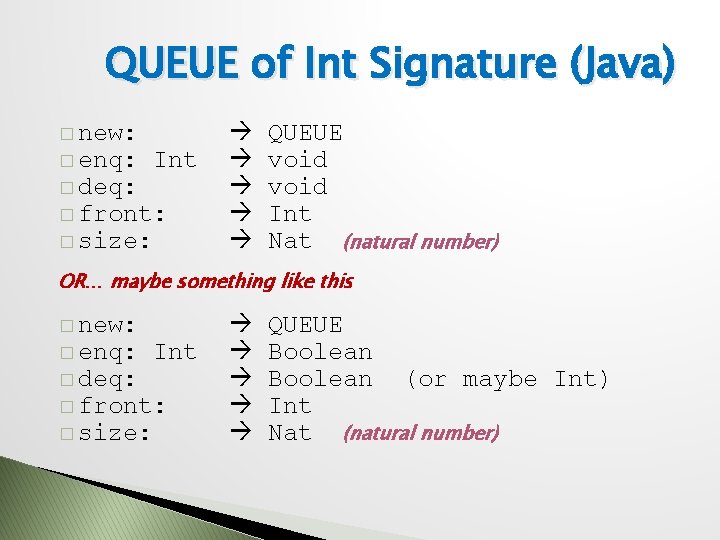 QUEUE of Int Signature (Java)

□ new: → QUEUE
□ enq: Int → void
□ deq: → void
□ front: → Int
□ size: → Nat (natural number)

OR… maybe something like this

□ new: → QUEUE
□ enq: Int → Boolean
□ deq: → Boolean (or maybe Int)
□ front: → Int
□ size: → Nat (natural number)